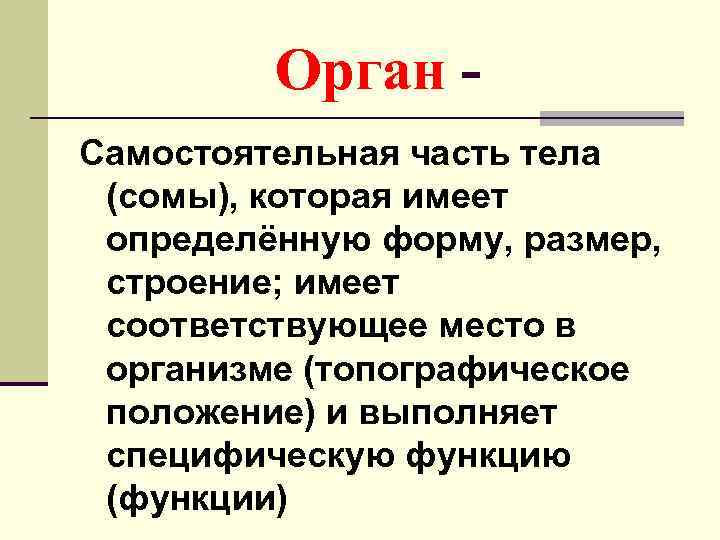 Орган -

Самостоятельная часть тела (сомы), которая имеет определённую форму, размер, строение; имеет соответствующее место в организме (топографическое положение) и выполняет специфическую функцию (функции)